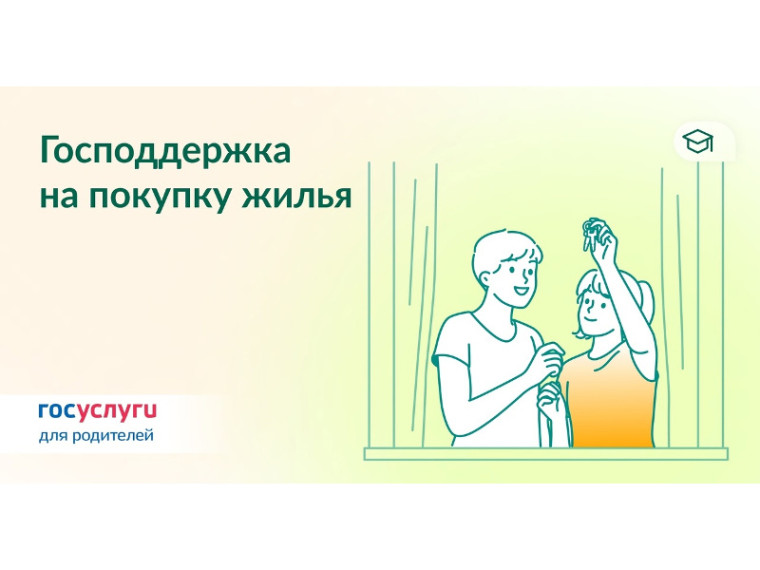 Господдержка на покупку жилья

госуслуги
для родителей